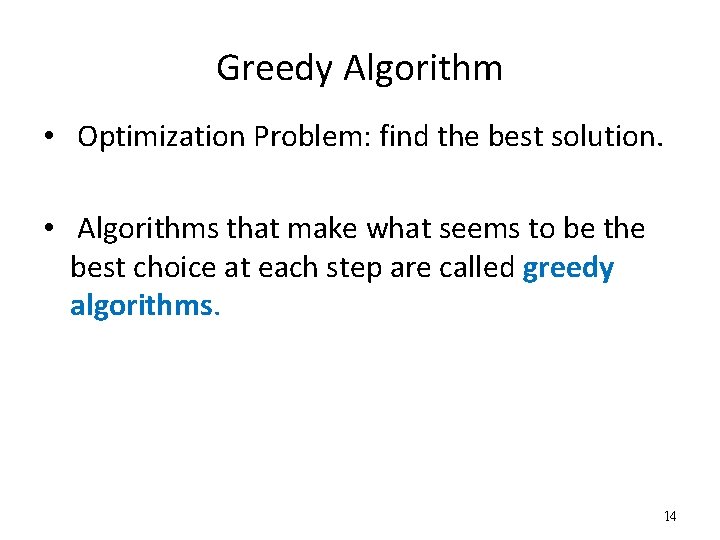 Greedy Algorithm

• Optimization Problem: find the best solution.

• Algorithms that make what seems to be the best choice at each step are called greedy algorithms.

14